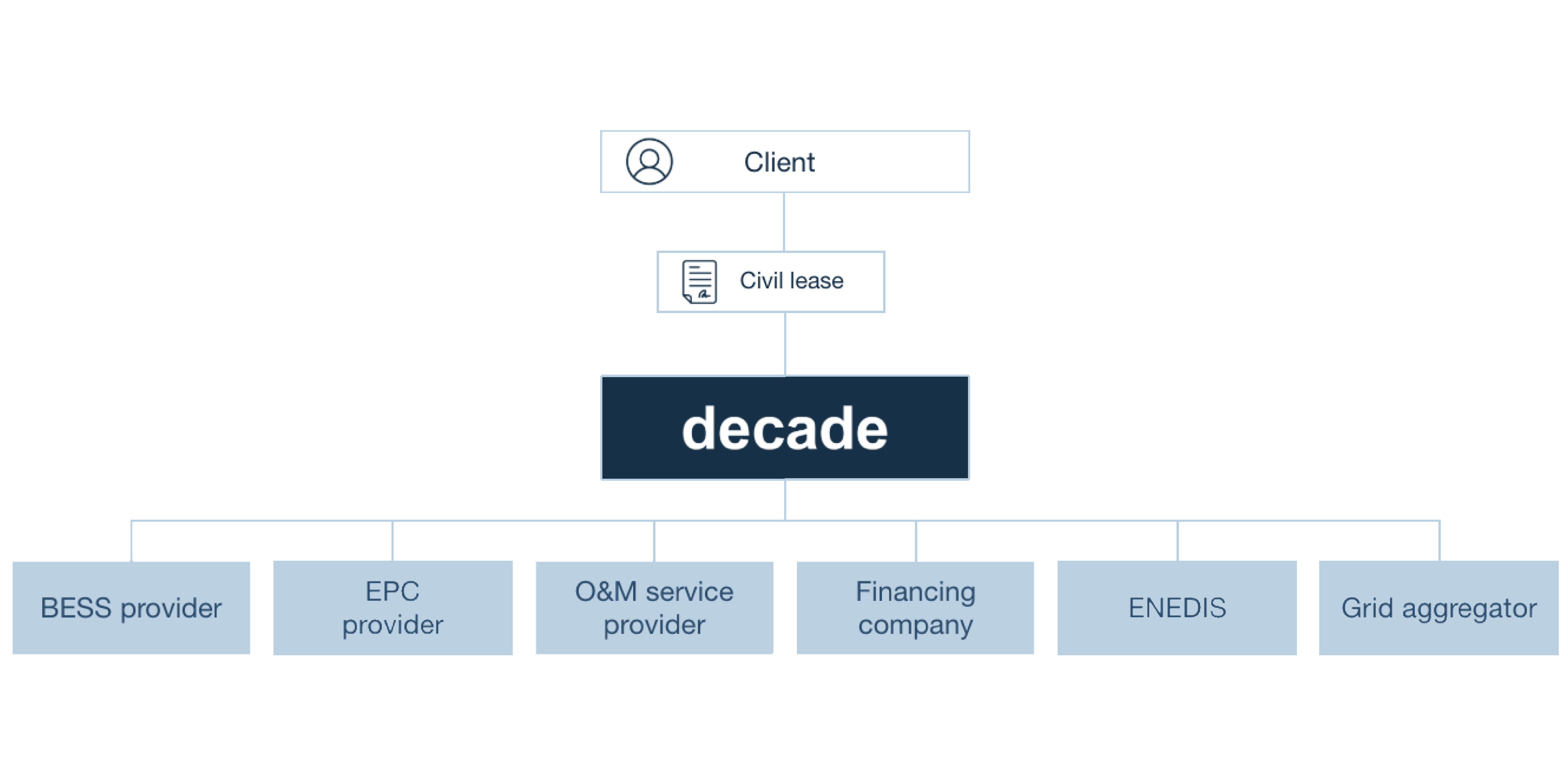 Client

Civil lease

decade

BESS provider

EPC provider

O&M service provider

Financing company

ENEDIS

Grid aggregator